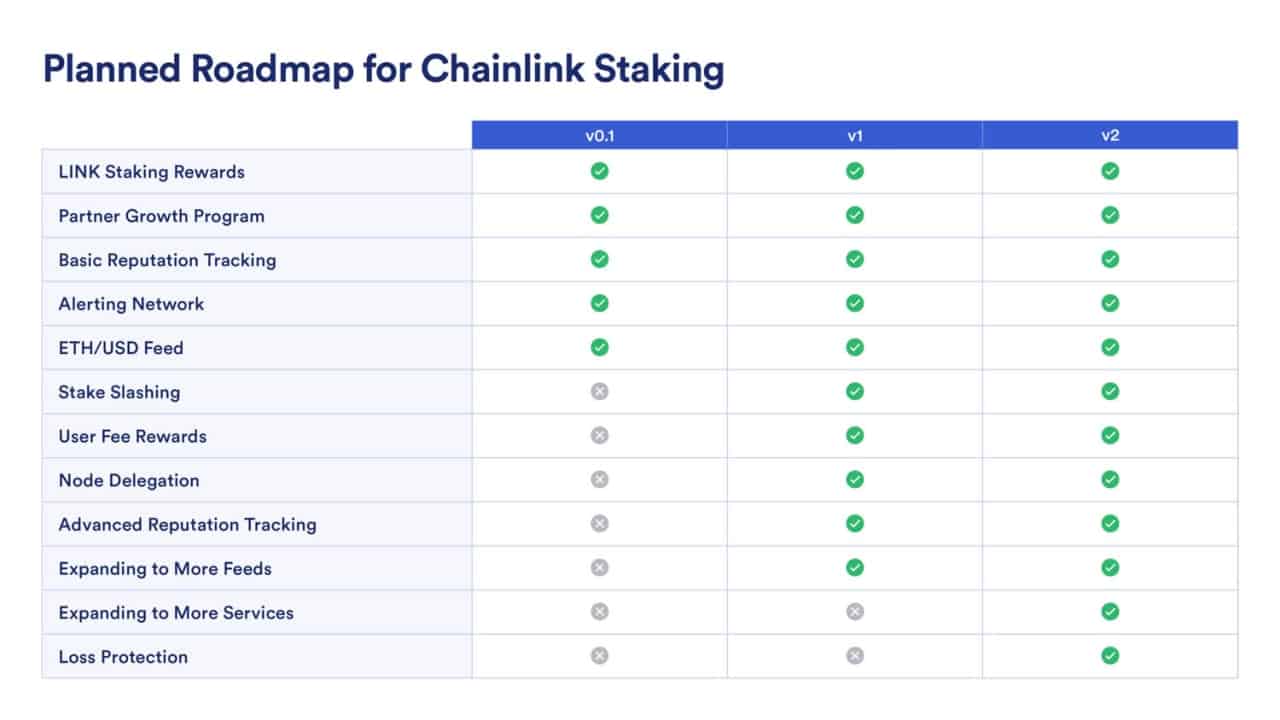 Planned Roadmap for Chainlink Staking

| | v0.1 | v1 | v2 |
|---|---|---|---|
| LINK Staking Rewards | ✓ | ✓ | ✓ |
| Partner Growth Program | ✓ | ✓ | ✓ |
| Basic Reputation Tracking | ✓ | ✓ | ✓ |
| Alerting Network | ✓ | ✓ | ✓ |
| ETH/USD Feed | ✓ | ✓ | ✓ |
| Stake Slashing | ✗ | ✓ | ✓ |
| User Fee Rewards | ✗ | ✓ | ✓ |
| Node Delegation | ✗ | ✓ | ✓ |
| Advanced Reputation Tracking | ✗ | ✓ | ✓ |
| Expanding to More Feeds | ✗ | ✓ | ✓ |
| Expanding to More Services | ✗ | ✗ | ✓ |
| Loss Protection | ✗ | ✗ | ✓ |